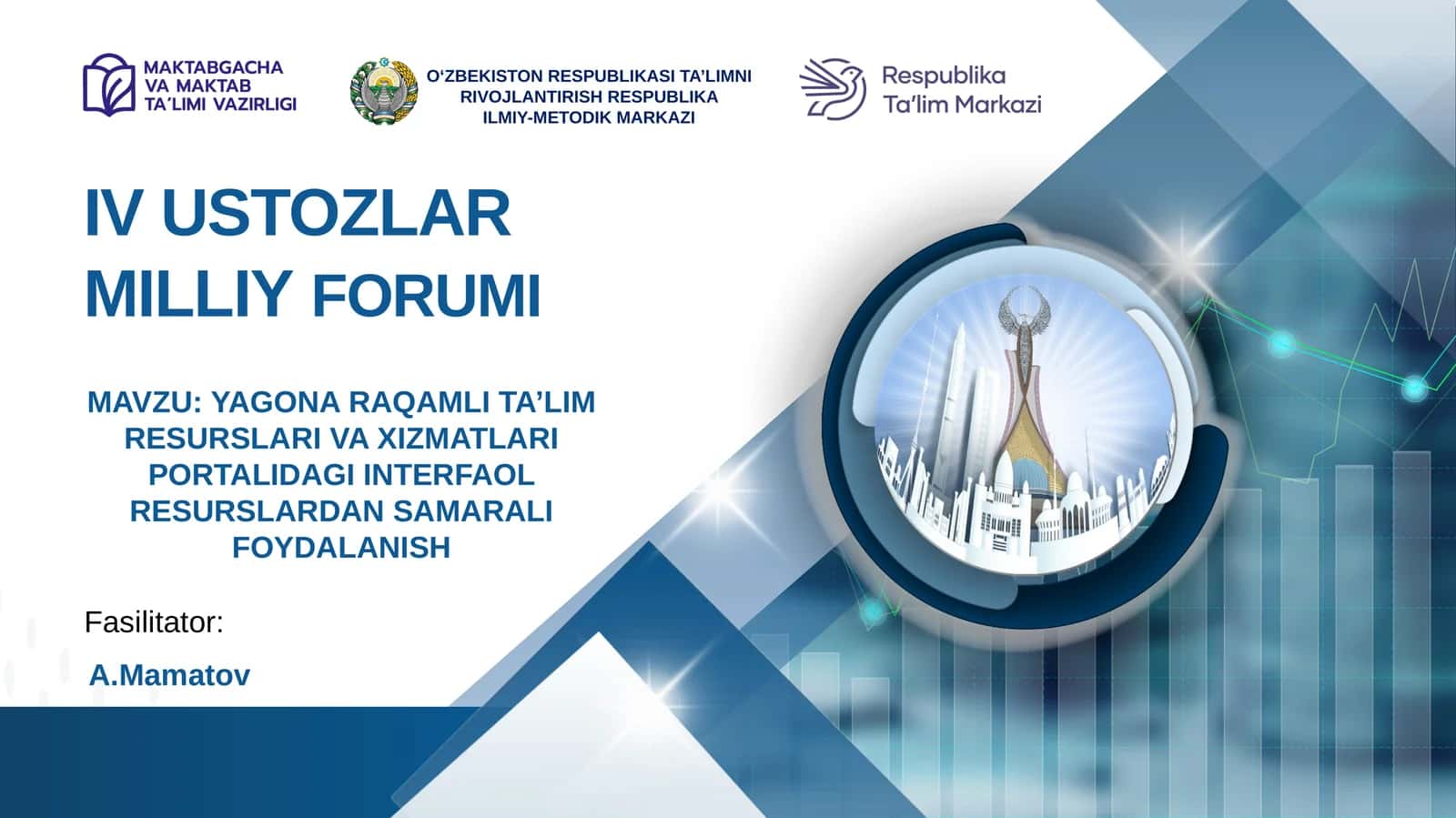 MAKTABGACHA VA MAKTAB TA'LIMI VAZIRLIGI

O'ZBEKISTON RESPUBLIKASI TA'LIMNI RIVOJLANTIRISH RESPUBLIKA ILMIY-METODIK MARKAZI

Respublika Ta'lim Markazi

IV USTOZLAR MILLIY FORUMI

MAVZU: YAGONA RAQAMLI TA'LIM RESURSLARI VA XIZMATLARI PORTALIDAGI INTERFAOL RESURSLARDAN SAMARALI FOYDALANISH

Fasilitator:

A.Mamatov